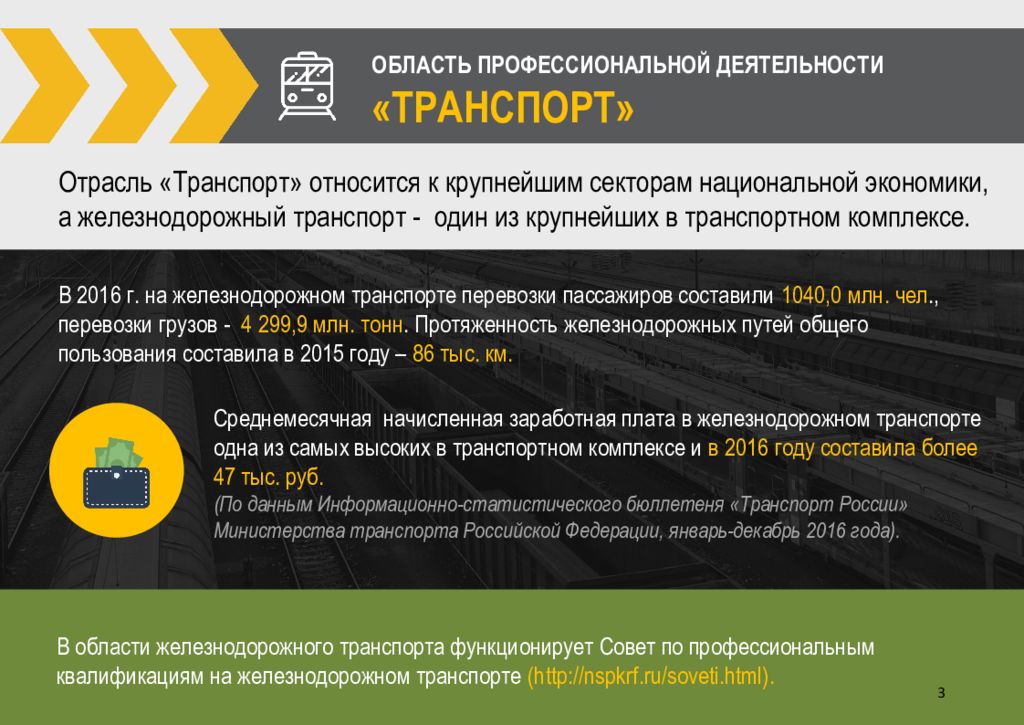 ОБЛАСТЬ ПРОФЕССИОНАЛЬНОЙ ДЕЯТЕЛЬНОСТИ
«ТРАНСПОРТ»

Отрасль «Транспорт» относится к крупнейшим секторам национальной экономики, а железнодорожный транспорт - один из крупнейших в транспортном комплексе.

В 2016 г. на железнодорожном транспорте перевозки пассажиров составили 1040,0 млн. чел., перевозки грузов - 4 299,9 млн. тонн. Протяженность железнодорожных путей общего пользования составила в 2015 году – 86 тыс. км.

Среднемесячная начисленная заработная плата в железнодорожном транспорте одна из самых высоких в транспортном комплексе и в 2016 году составила более 47 тыс. руб.
(По данным Информационно-статистического бюллетеня «Транспорт России» Министерства транспорта Российской Федерации, январь-декабрь 2016 года).

В области железнодорожного транспорта функционирует Совет по профессиональным квалификациям на железнодорожном транспорте (http://nspkrf.ru/soveti.html).

3